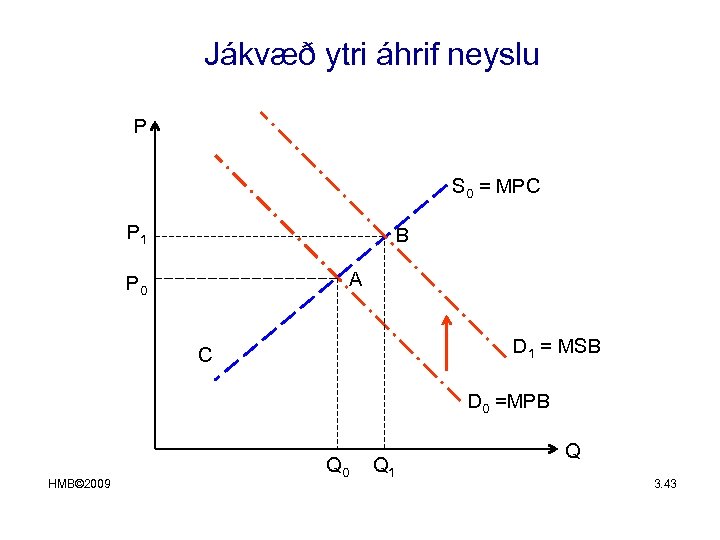 Jákvæð ytri áhrif neyslu

P

$S_0$ = MPC

$P_1$

B

$P_0$

A

C

$D_1$ = MSB

$D_0$ =MPB

Q

$Q_0$

$Q_1$

HMB©2009

3.43